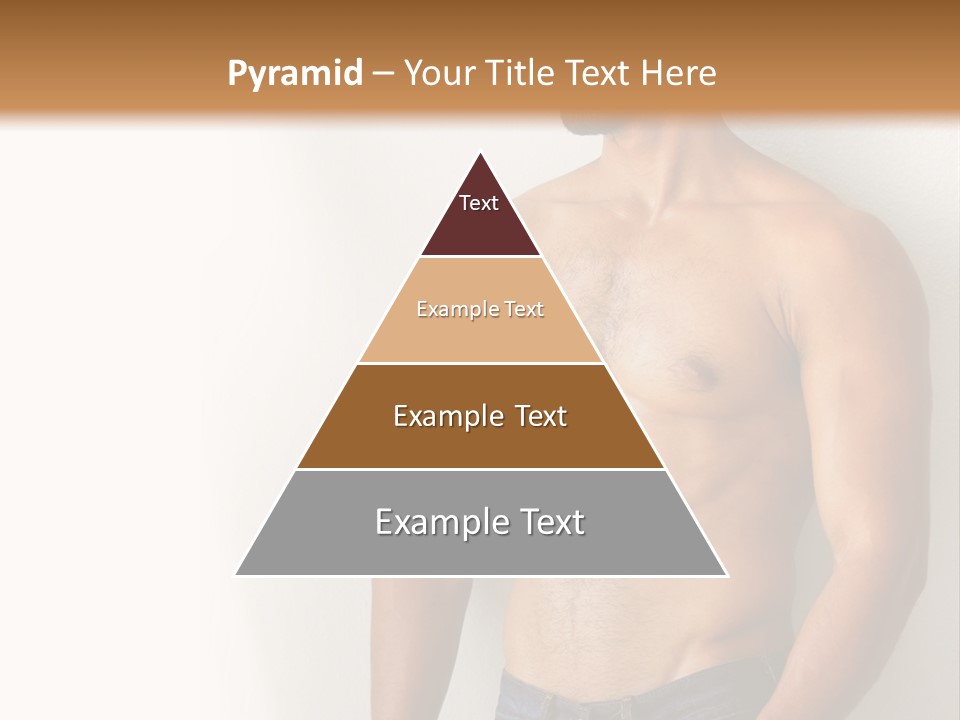 Pyramid – Your Title Text Here

Text

Example Text

Example Text

Example Text